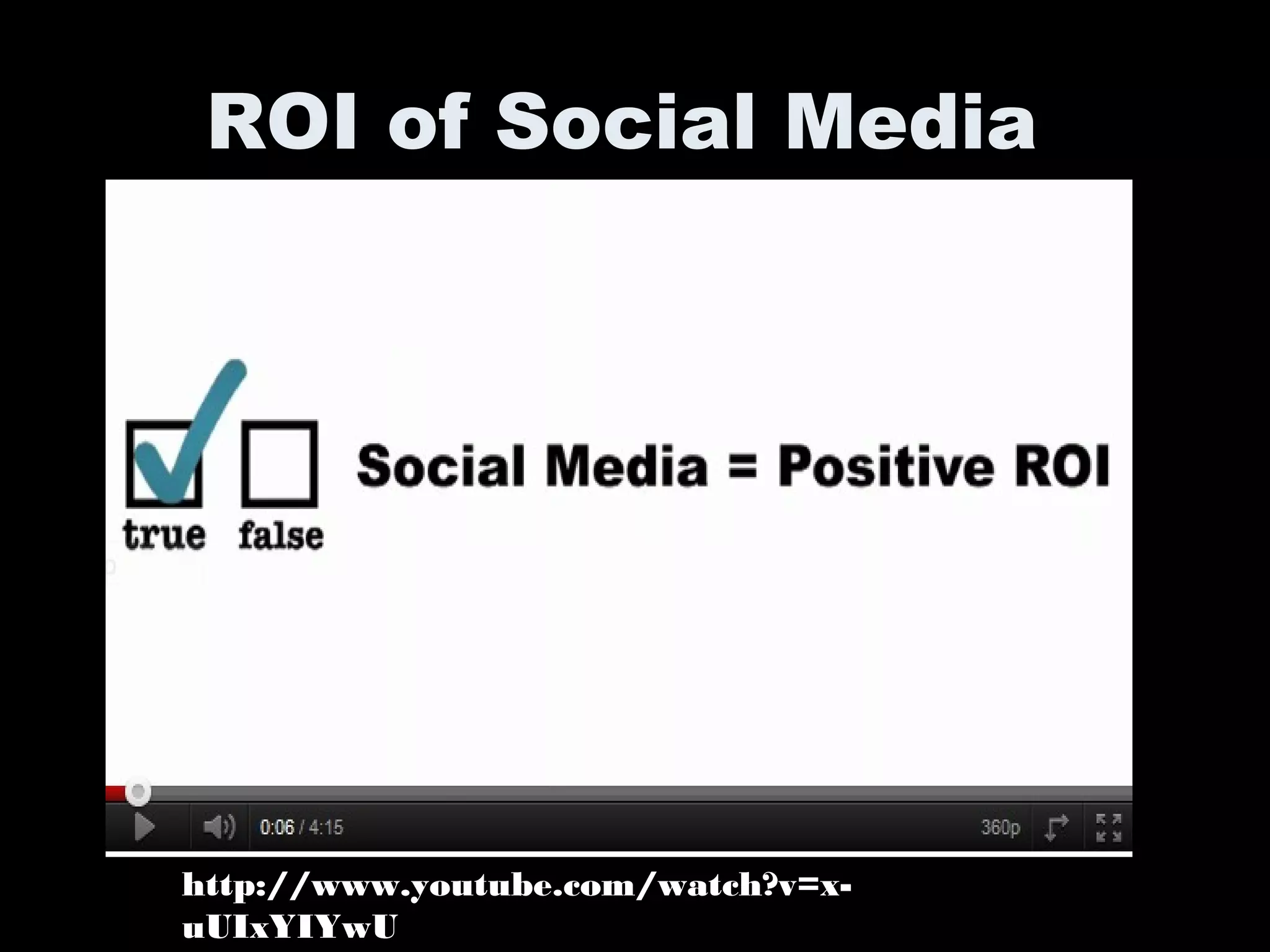 ROI of Social Media

true false

Social Media = Positive ROI

0:06 / 4:15

360p

http://www.youtube.com/watch?v=x-uUIxYIYwU